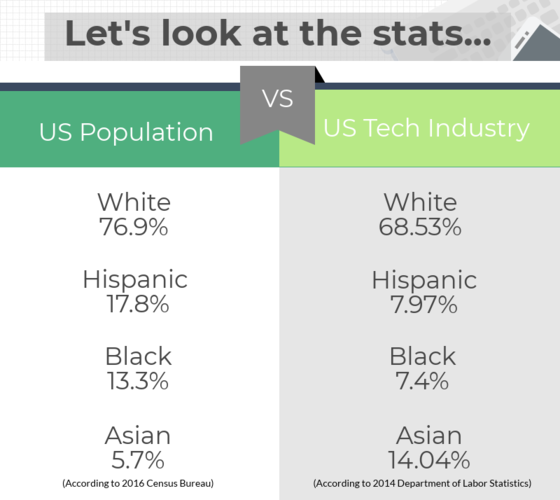 Let's look at the stats...

VS

US Population

White
76.9%

Hispanic
17.8%

Black
13.3%

Asian
5.7%

(According to 2016 Census Bureau)

US Tech Industry

White
68.53%

Hispanic
7.97%

Black
7.4%

Asian
14.04%

(According to 2014 Department of Labor Statistics)